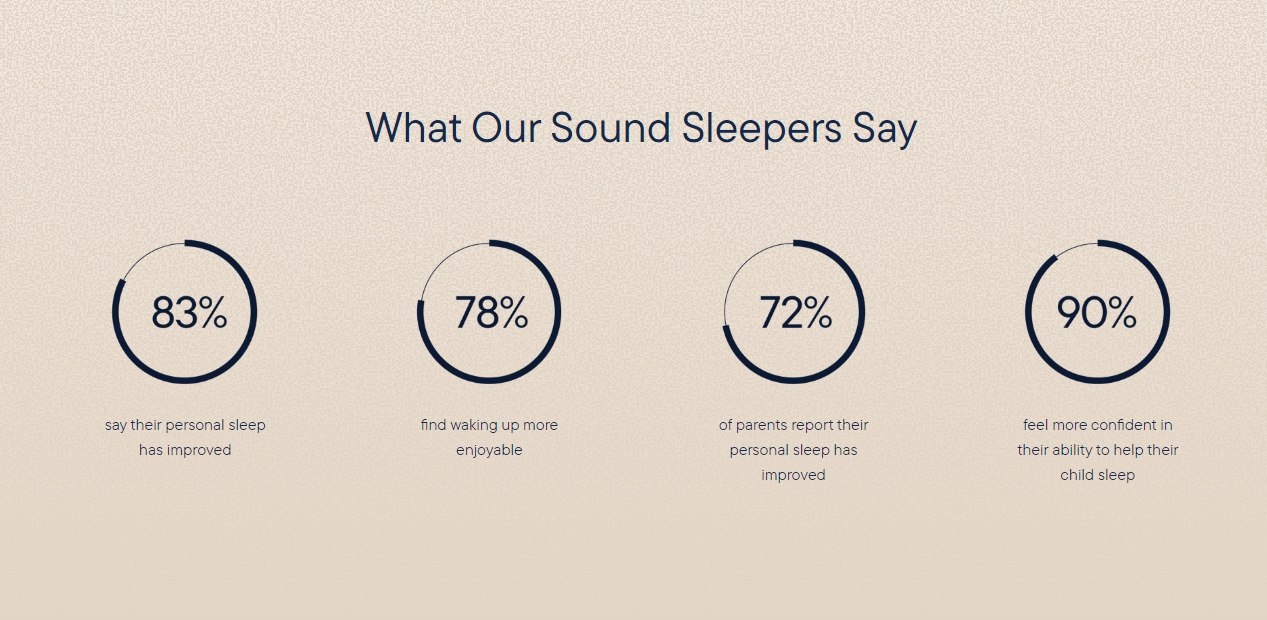 What Our Sound Sleepers Say

83%

say their personal sleep has improved

78%

find waking up more enjoyable

72%

of parents report their personal sleep has improved

90%

feel more confident in their ability to help their child sleep